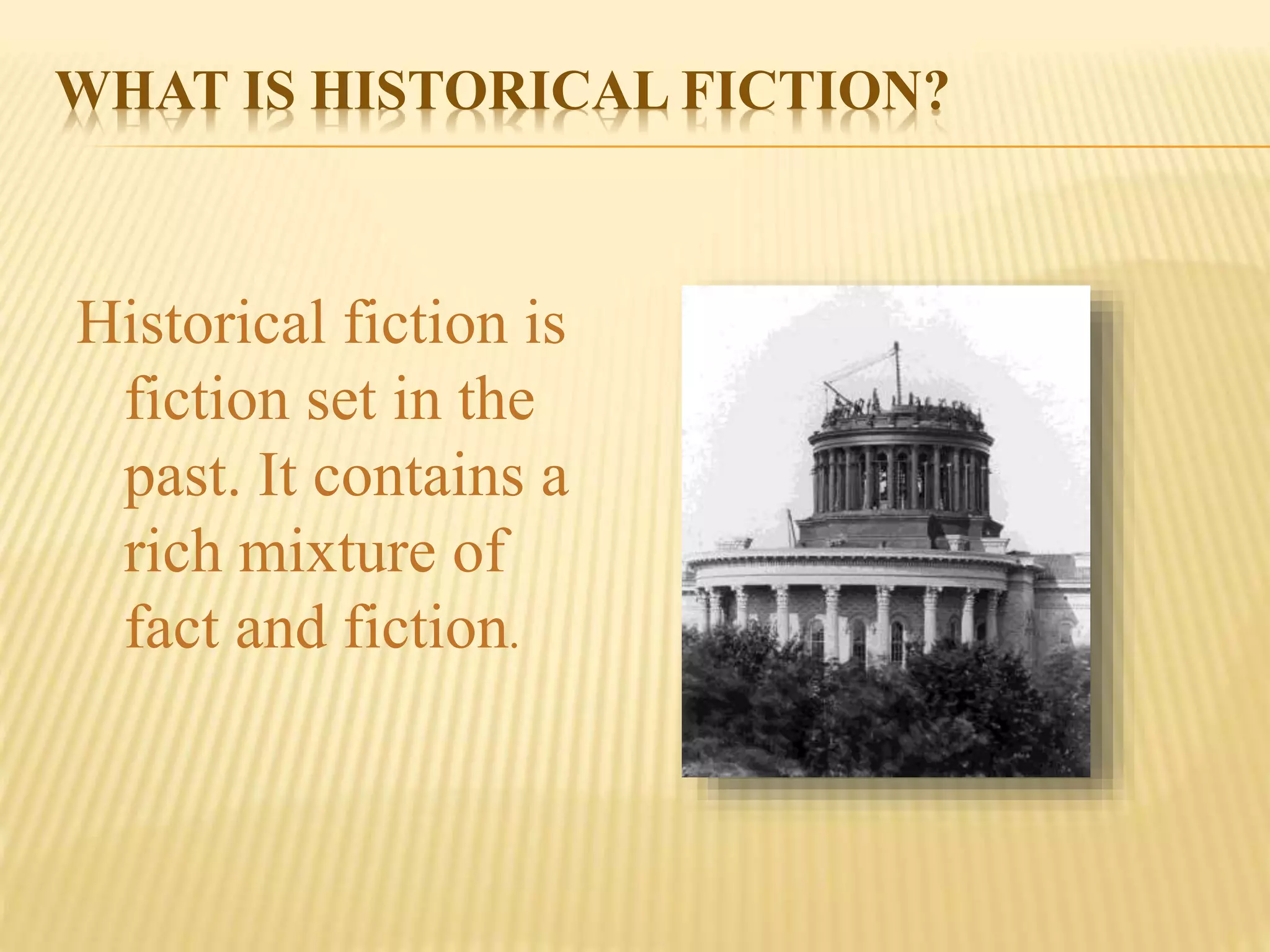 WHAT IS HISTORICAL FICTION?

Historical fiction is fiction set in the past. It contains a rich mixture of fact and fiction.